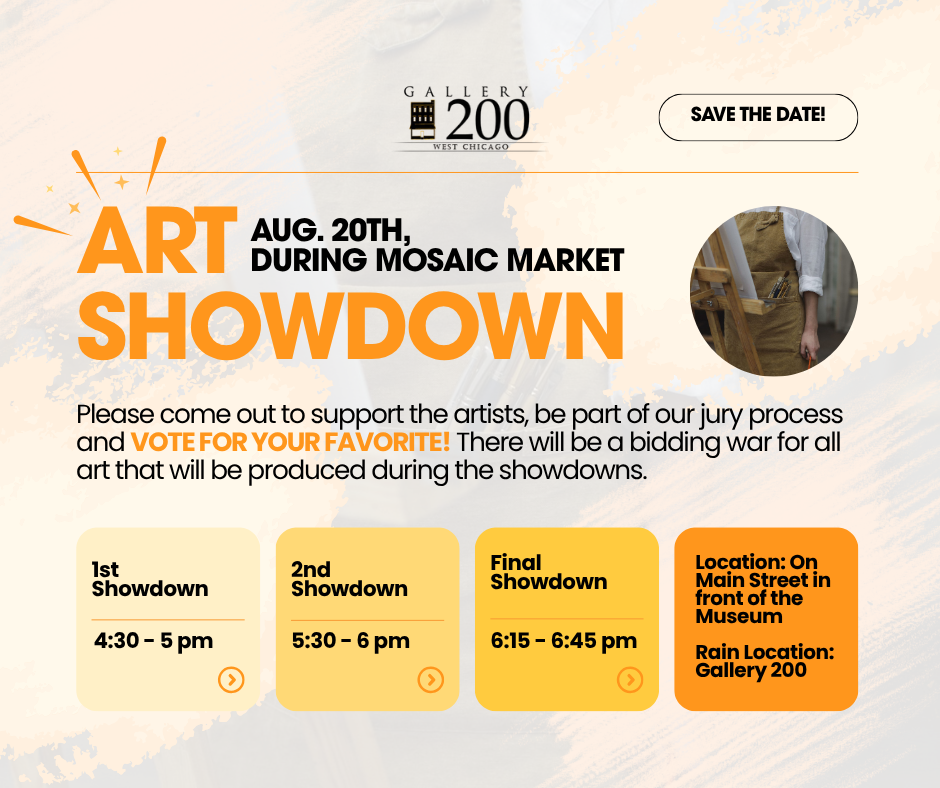 GALLERY 200
WEST CHICAGO

SAVE THE DATE!

ART SHOWDOWN

AUG. 20TH, DURING MOSAIC MARKET

Please come out to support the artists, be part of our jury process and VOTE FOR YOUR FAVORITE! There will be a bidding war for all art that will be produced during the showdowns.

1st Showdown

4:30 - 5 pm

2nd Showdown

5:30 - 6 pm

Final Showdown

6:15 - 6:45 pm

Location: On Main Street in front of the Museum

Rain Location: Gallery 200